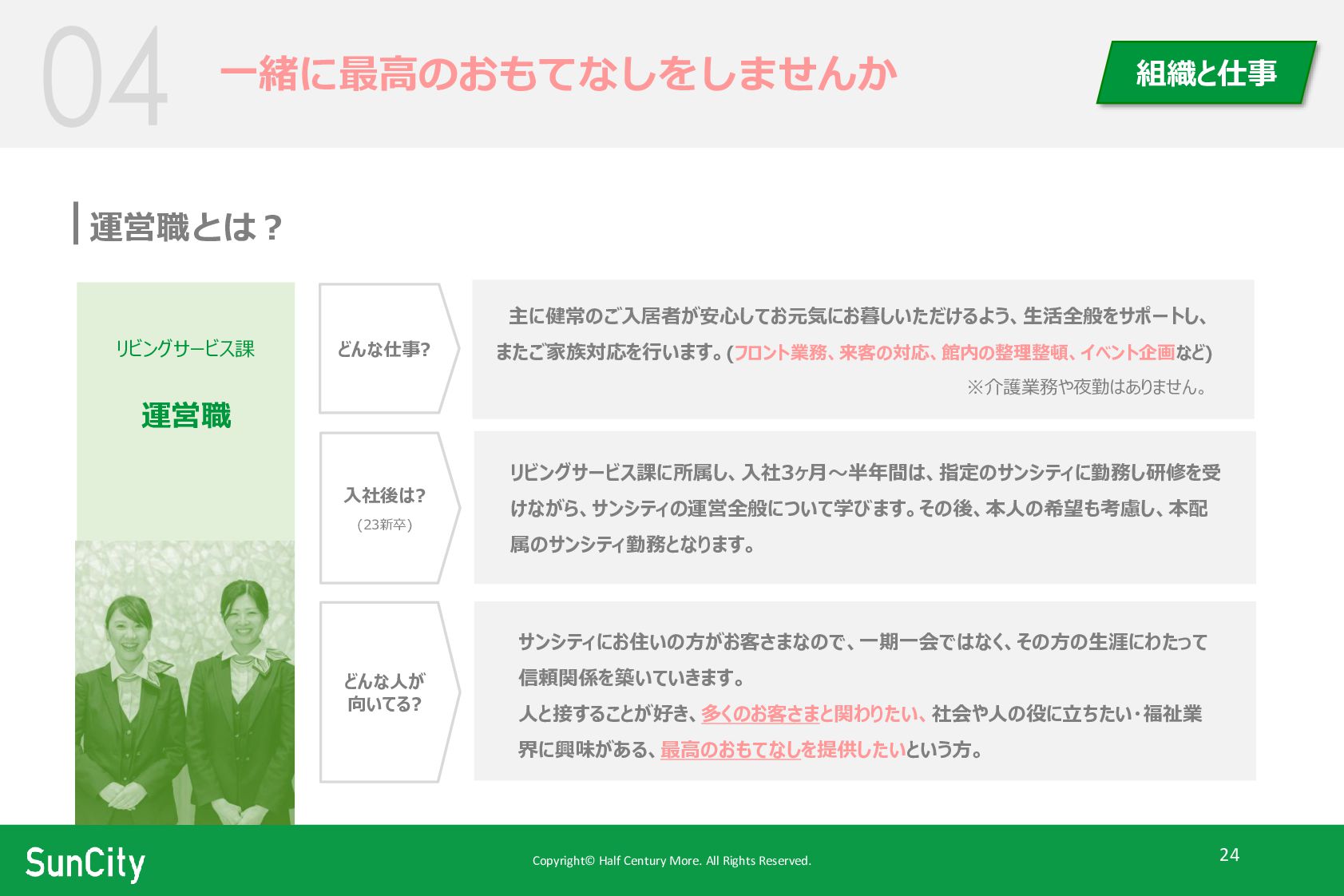 04

一緒に最高のおもてなしをしませんか

組織と仕事

運営職とは？

リビングサービス課

運営職

どんな仕事?

主に健常のご入居者が安心してお元気にお暮しいただけるよう、生活全般をサポートし、またご家族対応を行います。(フロント業務、来客の対応、館内の整理整頓、イベント企画など)
※介護業務や夜勤はありません。

入社後は?
(23新卒)

リビングサービス課に所属し、入社3ヶ月～半年間は、指定のサンシティに勤務し研修を受けながら、サンシティの運営全般について学びます。その後、本人の希望も考慮し、本配属のサンシティ勤務となります。

どんな人が向いてる?

サンシティにお住いの方がお客さまなので、一期一会ではなく、その方の生涯にわたって信頼関係を築いていきます。
人と接することが好き、多くのお客さまと関わりたい、社会や人の役に立ちたい・福祉業界に興味がある、最高のおもてなしを提供したいという方。

SunCity

Copyright© Half Century More. All Rights Reserved.

24